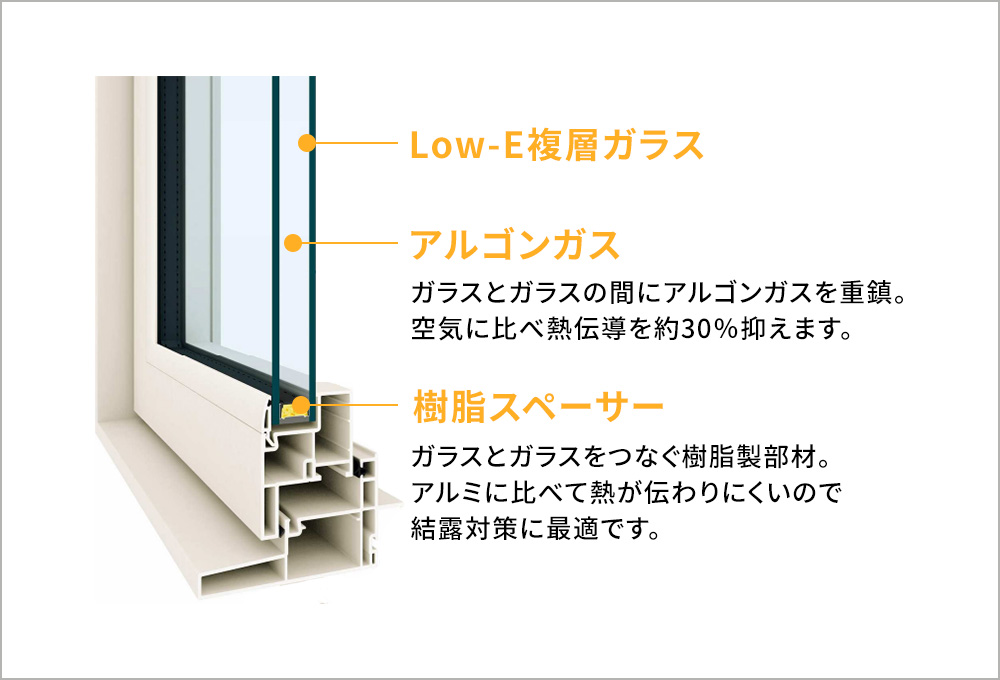 Low-E複層ガラス

アルゴンガス

ガラスとガラスの間にアルゴンガスを重鎮。空気に比べ熱伝導を約30%抑えます。

樹脂スペーサー

ガラスとガラスをつなぐ樹脂製部材。アルミに比べて熱が伝わりにくいので結露対策に最適です。